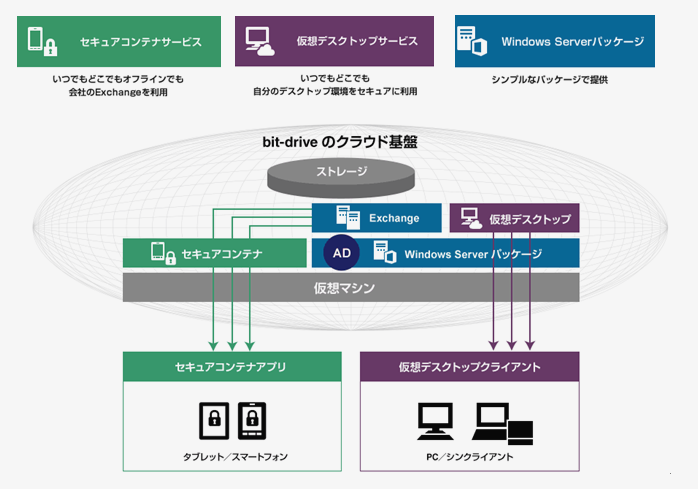 セキュアコンテナサービス

いつでもどこでもオフラインでも
会社のExchangeを利用

仮想デスクトップサービス

いつでもどこでも
自分のデスクトップ環境をセキュアに利用

Windows Serverパッケージ

シンプルなパッケージで提供

bit-drive のクラウド基盤

ストレージ

Exchange

仮想デスクトップ

セキュアコンテナ

AD

Windows Server パッケージ

仮想マシン

セキュアコンテナアプリ

タブレット／スマートフォン

仮想デスクトップクライアント

PC／シンクライアント